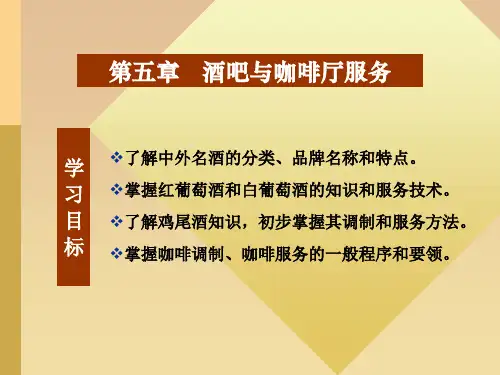 第五章　酒吧与咖啡厅服务

学习目标

❖了解中外名酒的分类、品牌名称和特点。

❖掌握红葡萄酒和白葡萄酒的知识和服务技术。

❖了解鸡尾酒知识，初步掌握其调制和服务方法。

❖掌握咖啡调制、咖啡服务的一般程序和要领。